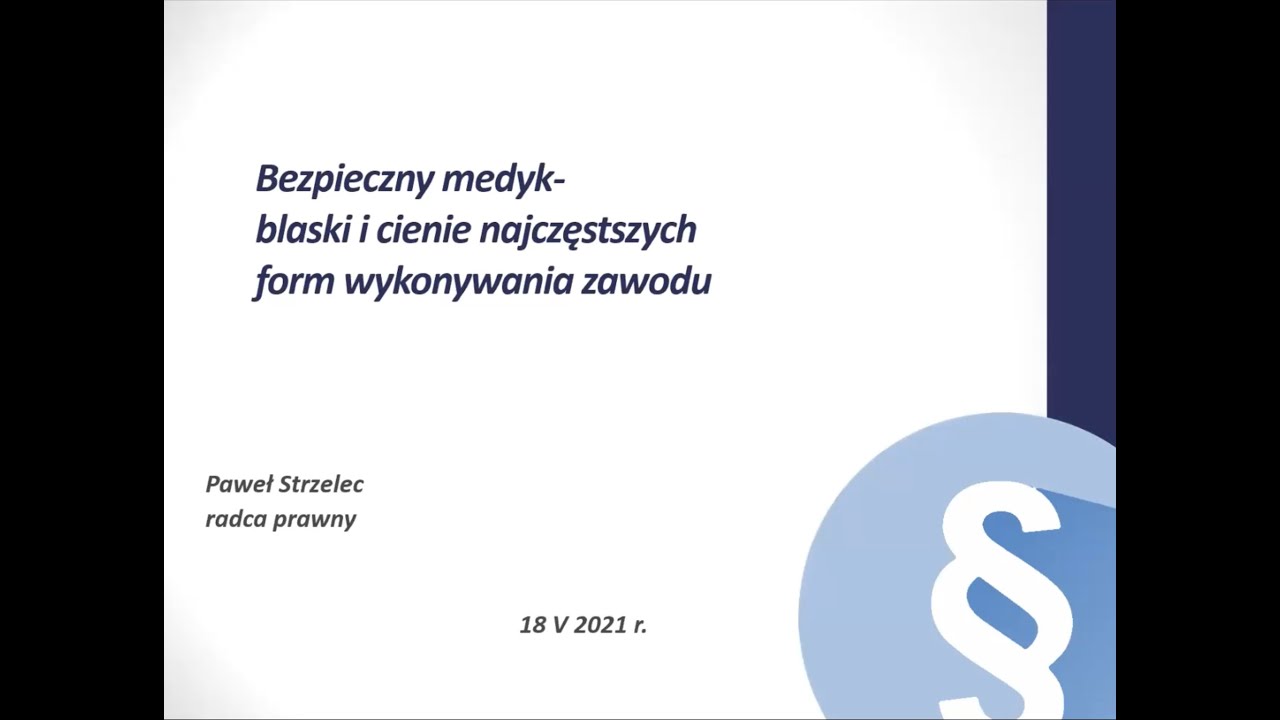 Bezpieczny medyk-
blaski i cienie najczęstszych
form wykonywania zawodu

Paweł Strzelec
radca prawny

18 V 2021 r.

§